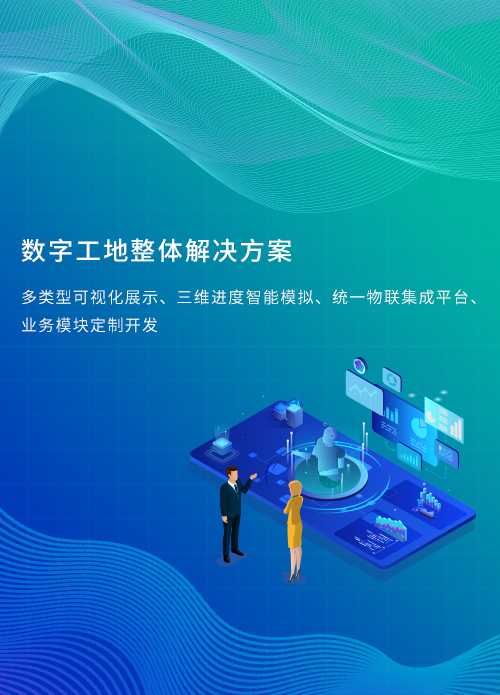 数字工地整体解决方案

多类型可视化展示、三维进度智能模拟、统一物联集成平台、业务模块定制开发